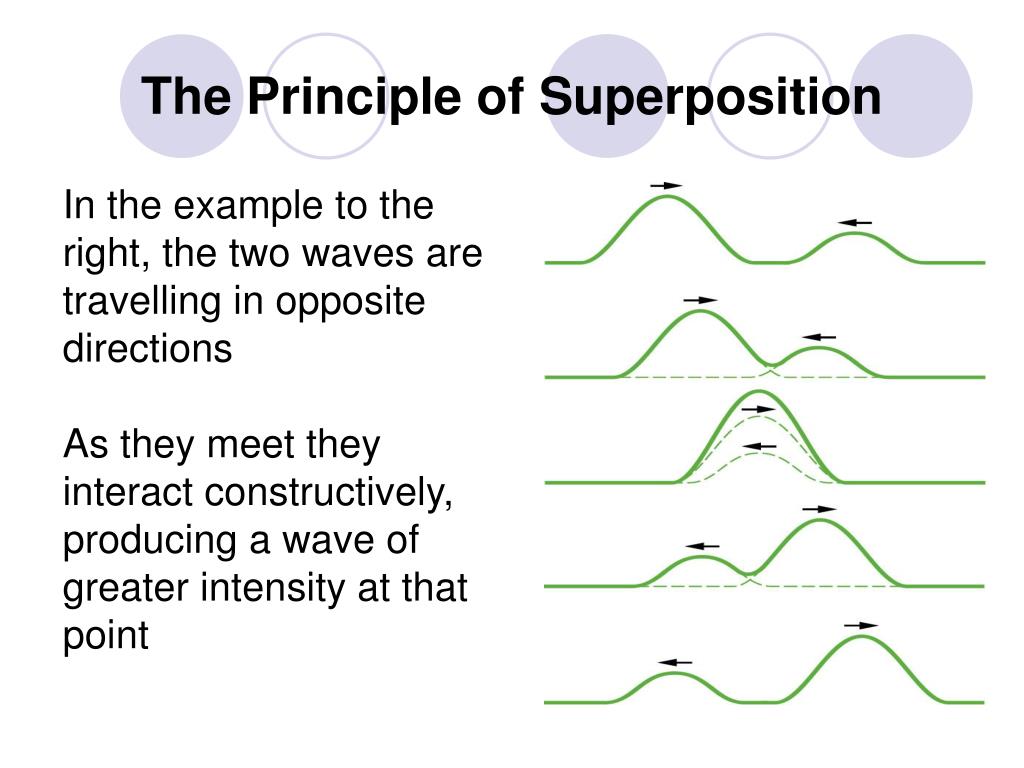 The Principle of Superposition

In the example to the right, the two waves are travelling in opposite directions

As they meet they interact constructively, producing a wave of greater intensity at that point